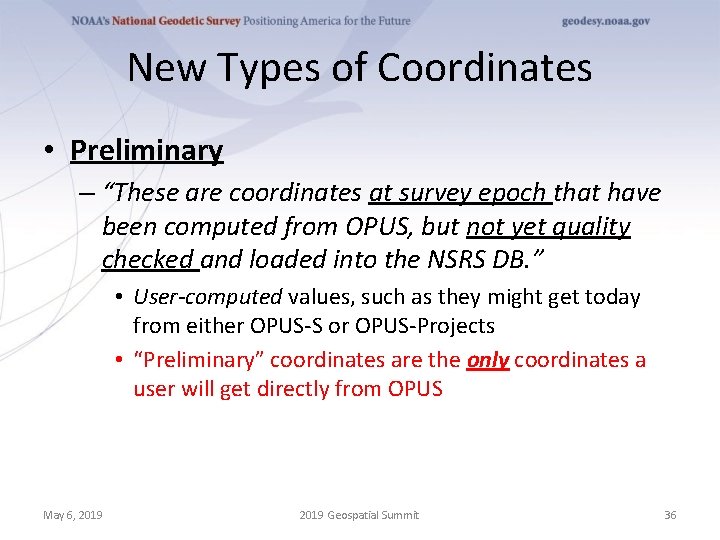 NOAA's National Geodetic Survey Positioning America for the Future geodesy.noaa.gov

New Types of Coordinates

• Preliminary

– "These are coordinates at survey epoch that have been computed from OPUS, but not yet quality checked and loaded into the NSRS DB."

• User-computed values, such as they might get today from either OPUS-S or OPUS-Projects

• "Preliminary" coordinates are the only coordinates a user will get directly from OPUS

May 6, 2019 2019 Geospatial Summit 36